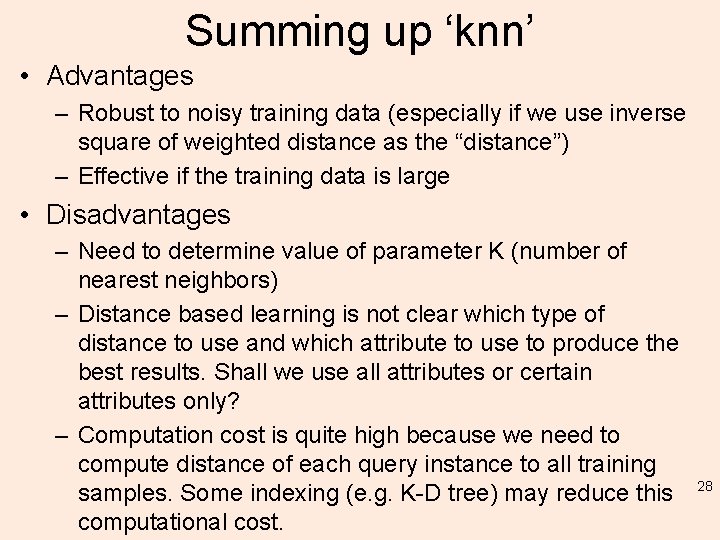 Summing up ‘knn’

• Advantages
– Robust to noisy training data (especially if we use inverse square of weighted distance as the “distance”)
– Effective if the training data is large

• Disadvantages
– Need to determine value of parameter K (number of nearest neighbors)
– Distance based learning is not clear which type of distance to use and which attribute to use to produce the best results. Shall we use all attributes or certain attributes only?
– Computation cost is quite high because we need to compute distance of each query instance to all training samples. Some indexing (e.g. K-D tree) may reduce this computational cost.

28